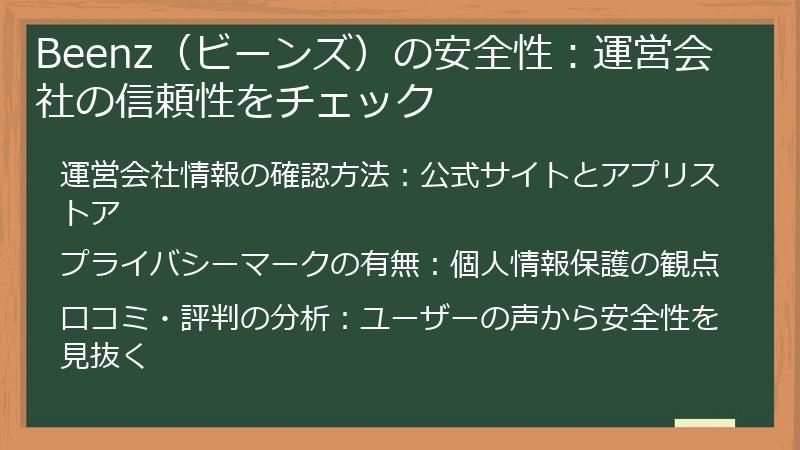 Beenz（ビーンズ）の安全性：運営会社の信頼性をチェック

運営会社情報の確認方法：公式サイトとアプリストア

プライバシーマークの有無：個人情報保護の観点

口コミ・評判の分析：ユーザーの声から安全性を見抜く